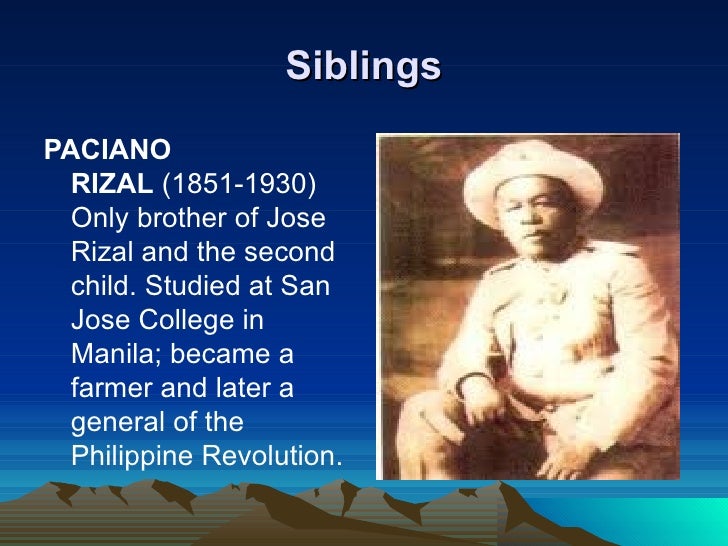 Siblings

PACIANO RIZAL (1851-1930) Only brother of Jose Rizal and the second child. Studied at San Jose College in Manila; became a farmer and later a general of the Philippine Revolution.